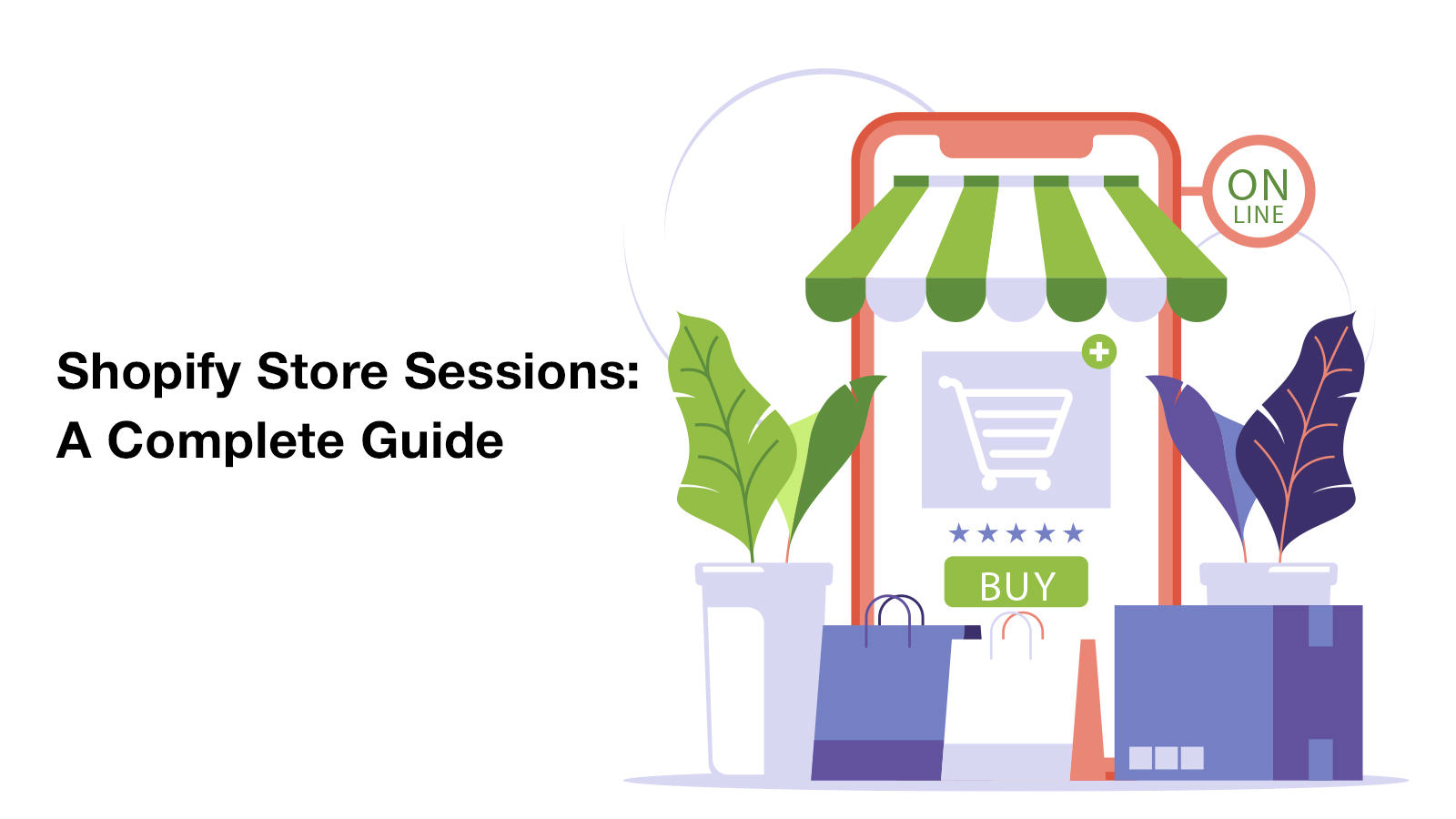 Shopify Store Sessions:
A Complete Guide

ON
LINE

BUY